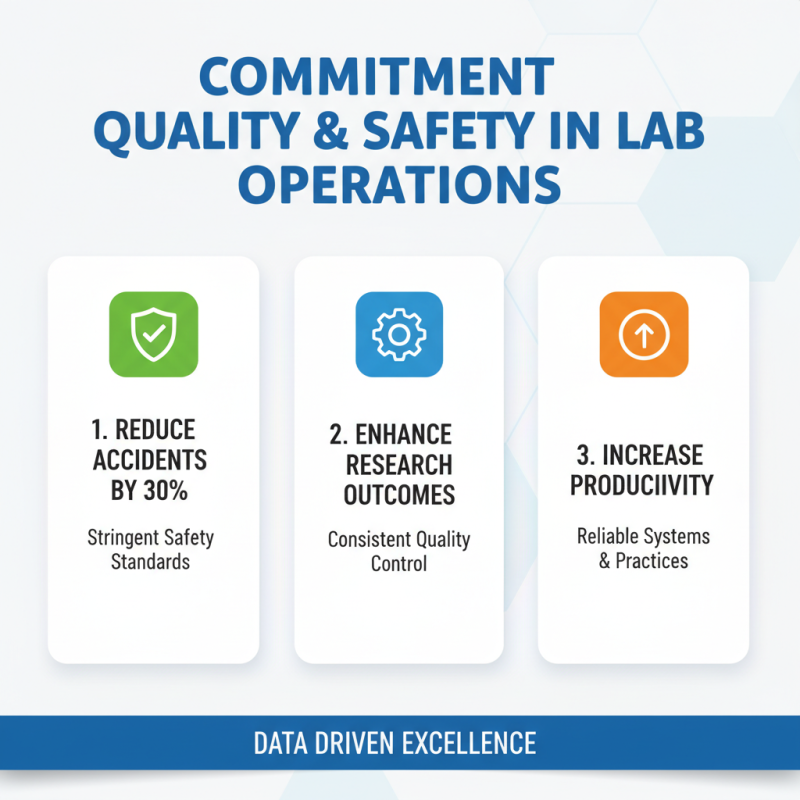 COMMITMENT
QUALITY & SAFETY IN LAB
OPERATIONS

1. REDUCE ACCIDENTS BY 30%

Stringent Safety Standards

2. ENHANCE RESEARCH OUTCOMES

Consistent Quality Control

3. INCREASE PRODUCIIVITY

Reliable Systems & Practices

DATA DRIVEN EXCELLENCE